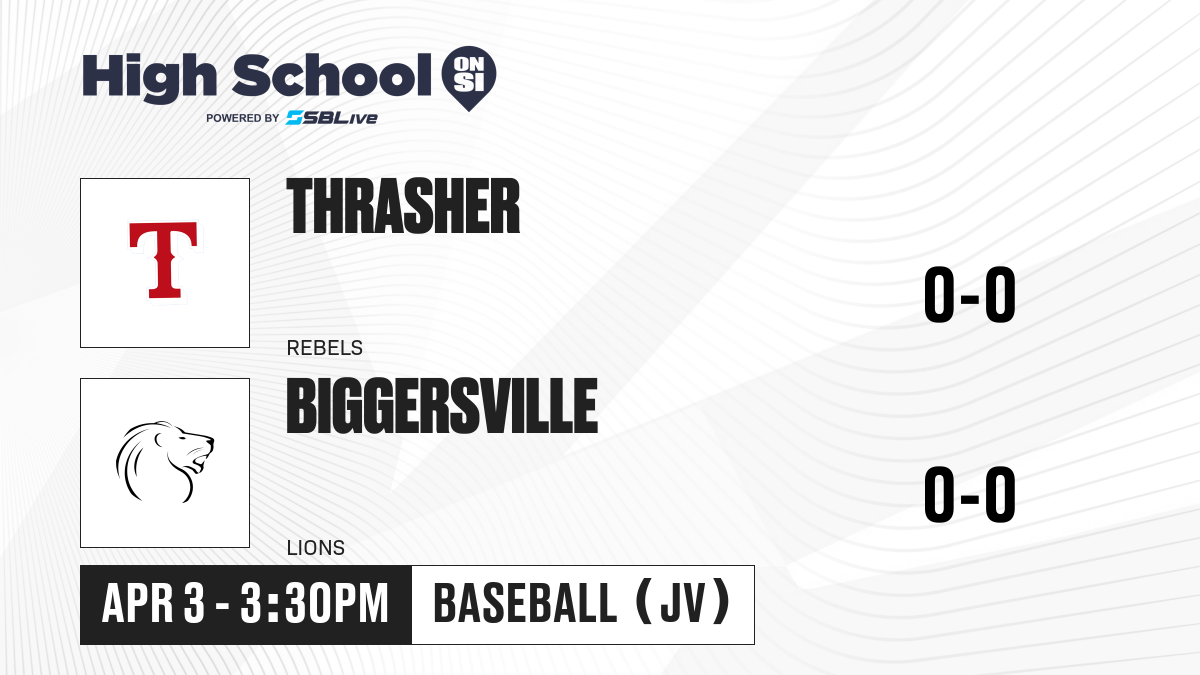 High School ON SI
POWERED BY SBLive

T

THRASHER

REBELS

0-0

BIGGERSVILLE

LIONS

0-0

APR 3 - 3:30PM

BASEBALL (JV)